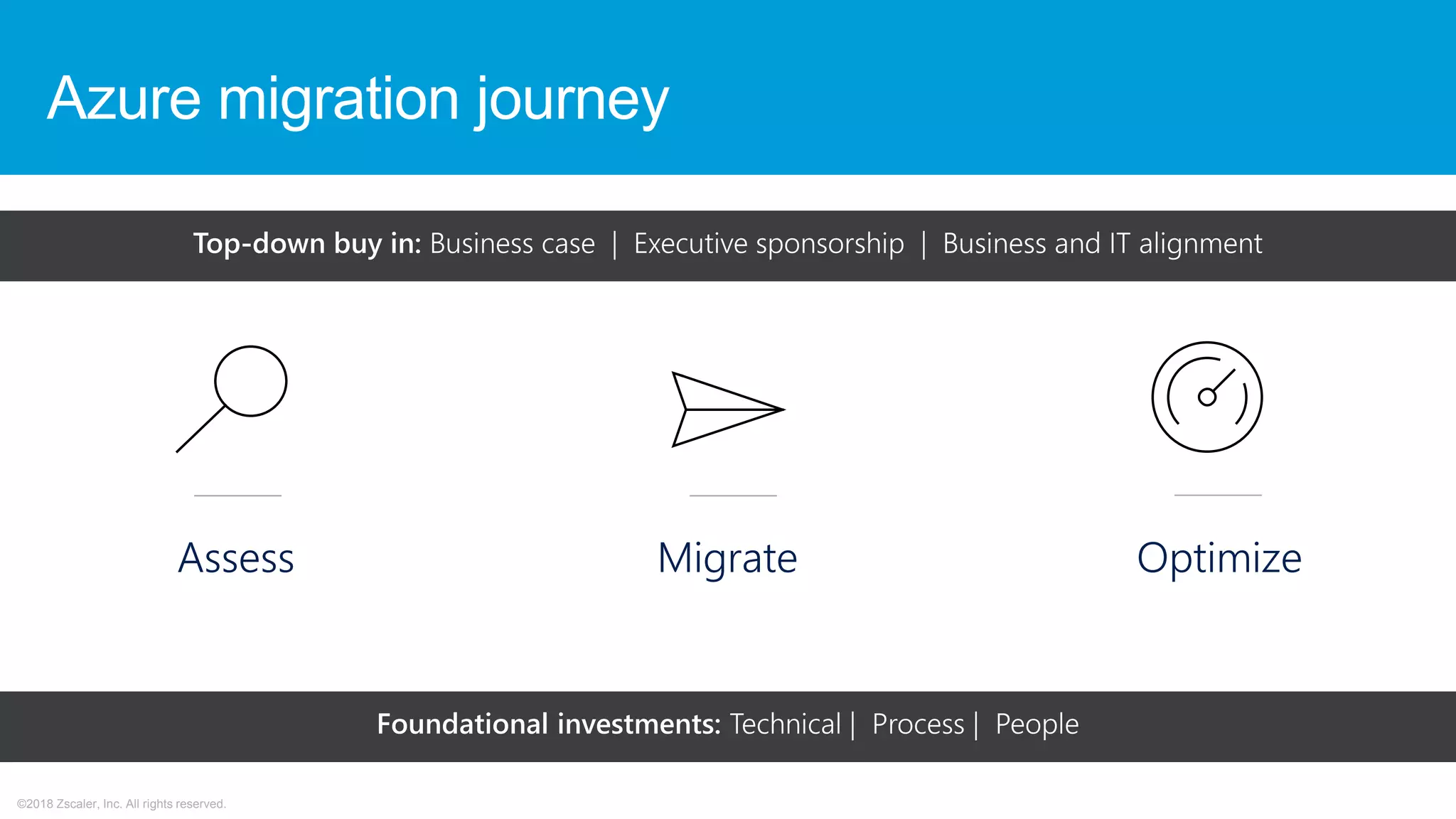 Azure migration journey

Top-down buy in: Business case | Executive sponsorship | Business and IT alignment

Assess

Migrate

Optimize

Foundational investments: Technical | Process | People

©2018 Zscaler, Inc. All rights reserved.